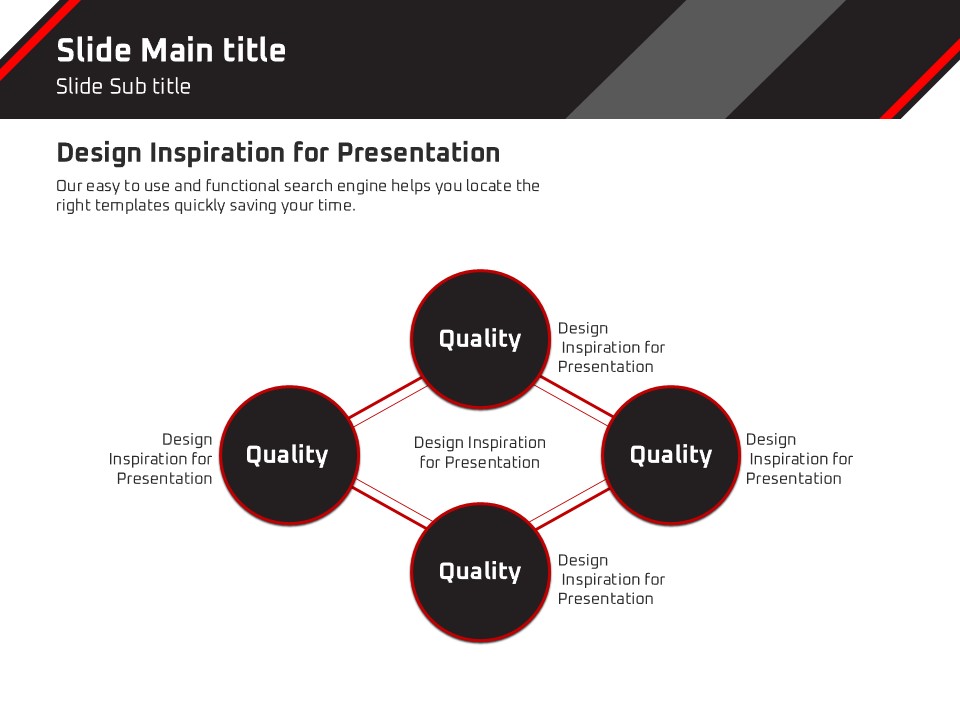 Slide Main title
Slide Sub title

Design Inspiration for Presentation

Our easy to use and functional search engine helps you locate the right templates quickly saving your time.

Quality

Design Inspiration for Presentation

Design Inspiration for Presentation

Quality

Design Inspiration for Presentation

Quality

Design Inspiration for Presentation

Quality

Design Inspiration for Presentation